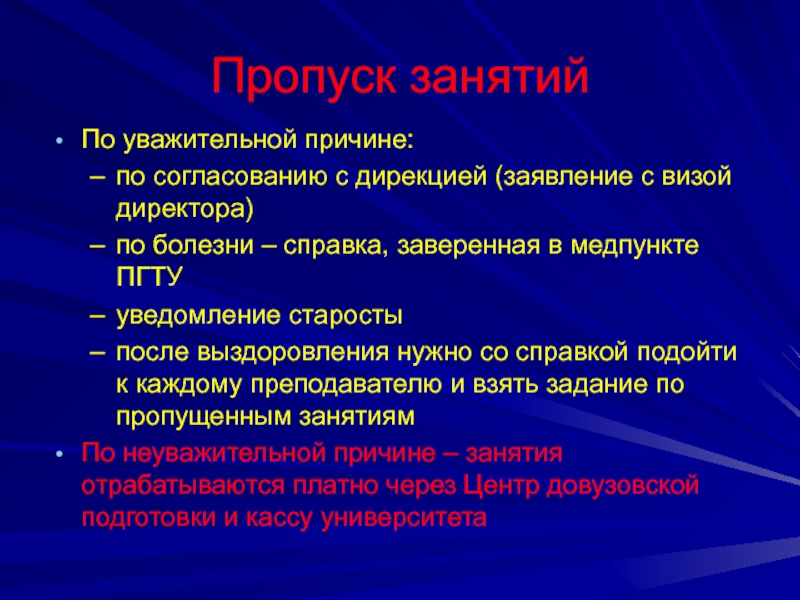 Пропуск занятий

• По уважительной причине:
– по согласованию с дирекцией (заявление с визой директора)
– по болезни – справка, заверенная в медпункте ПГТУ
– уведомление старосты
– после выздоровления нужно со справкой подойти к каждому преподавателю и взять задание по пропущенным занятиям
• По неуважительной причине – занятия отрабатываются платно через Центр довузовской подготовки и кассу университета